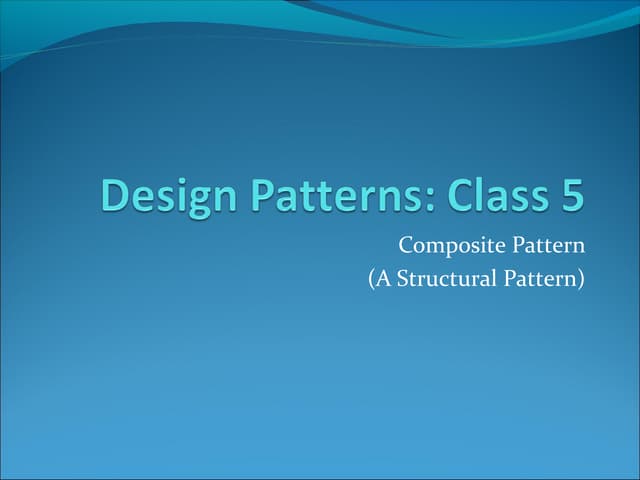 Design Patterns: Class 5

Composite Pattern
(A Structural Pattern)